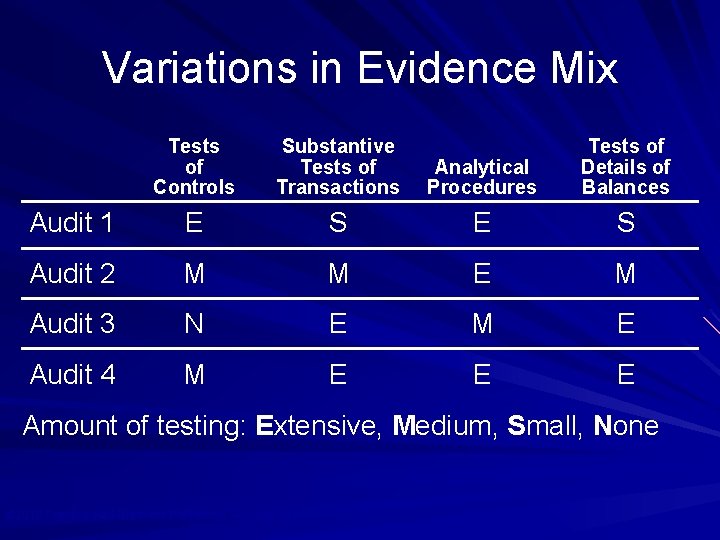 Variations in Evidence Mix

| | Tests of Controls | Substantive Tests of Transactions | Analytical Procedures | Tests of Details of Balances |
|---|---|---|---|---|
| Audit 1 | E | S | E | S |
| Audit 2 | M | M | E | M |
| Audit 3 | N | E | M | E |
| Audit 4 | M | E | E | E |

Amount of testing: Extensive, Medium, Small, None